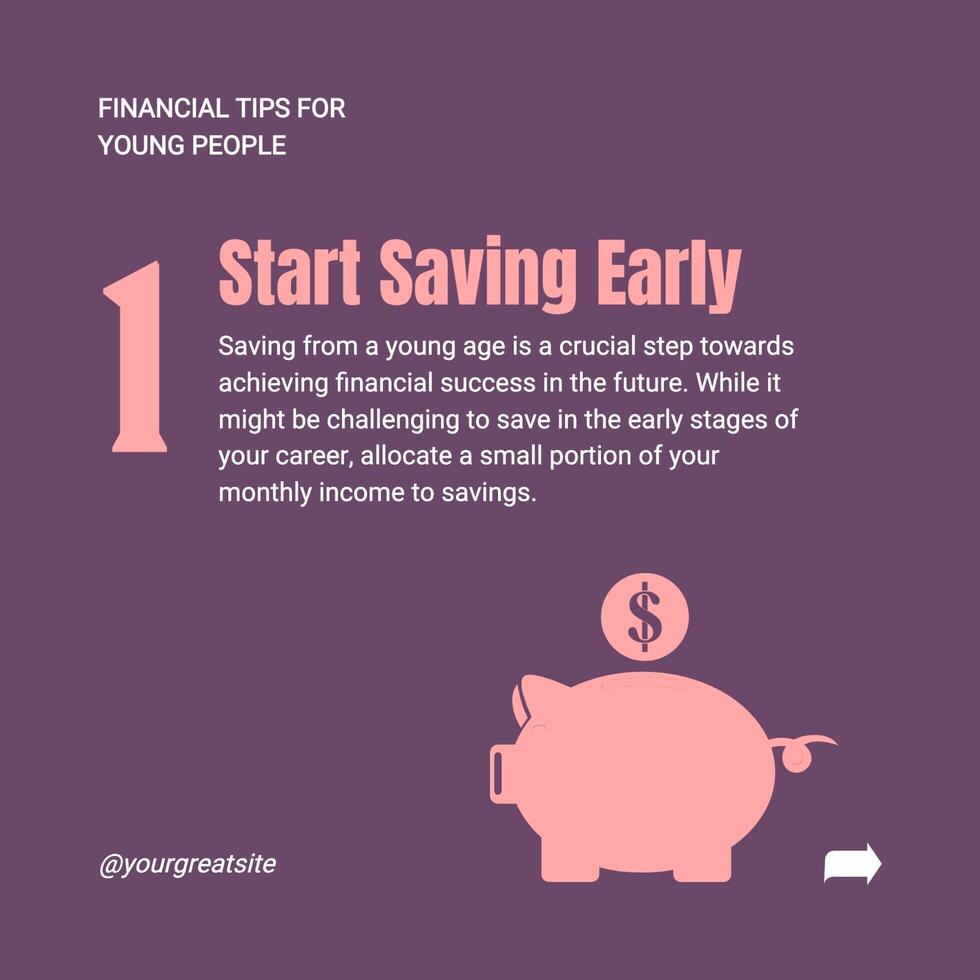 FINANCIAL TIPS FOR YOUNG PEOPLE

1

Start Saving Early

Saving from a young age is a crucial step towards achieving financial success in the future. While it might be challenging to save in the early stages of your career, allocate a small portion of your monthly income to savings.

$

@yourgreatsite